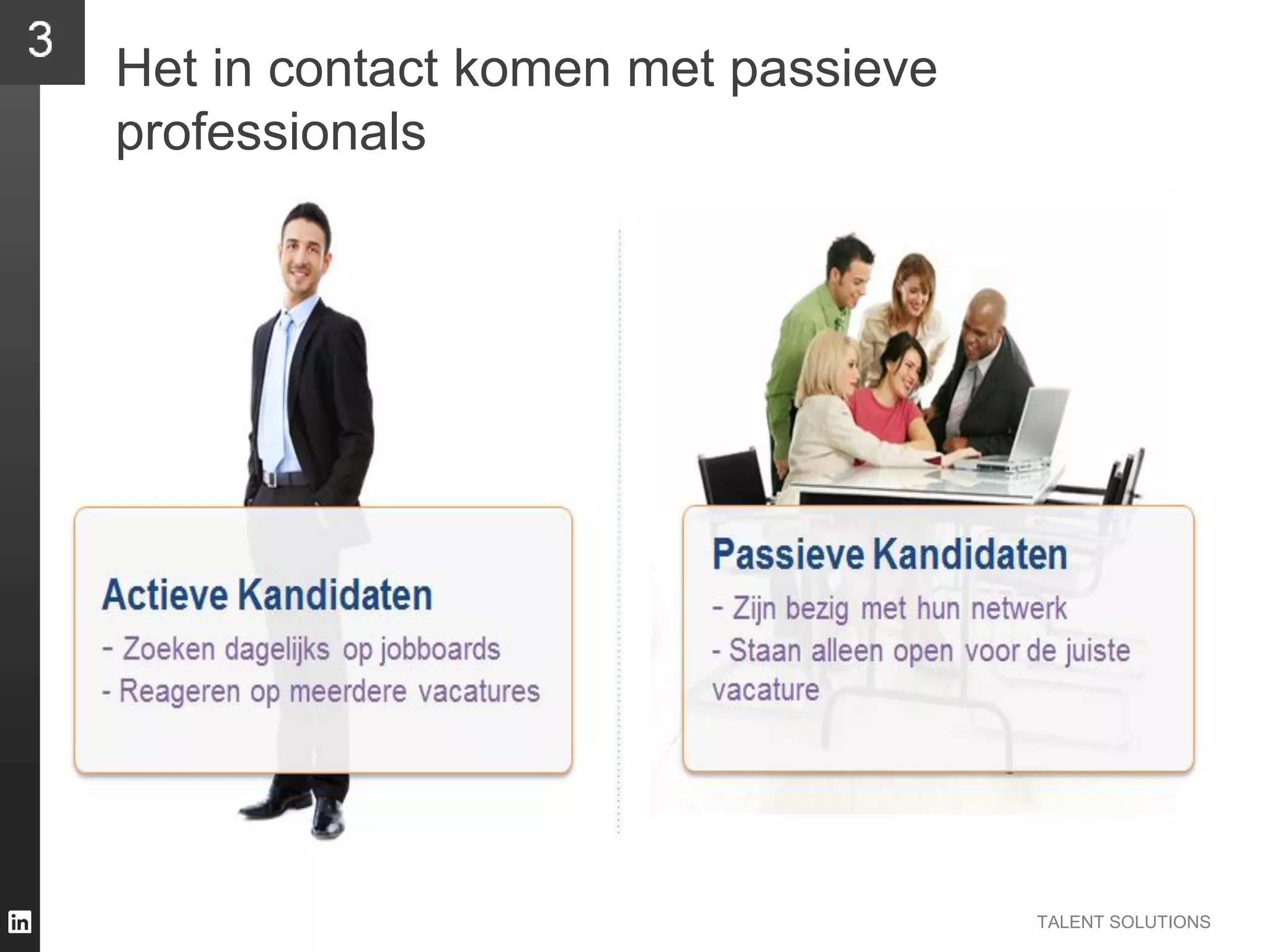 3

Het in contact komen met passieve professionals

Actieve Kandidaten
- Zoeken dagelijks op jobboards
- Reageren op meerdere vacatures

Passieve Kandidaten
- Zijn bezig met hun netwerk
- Staan alleen open voor de juiste vacature

in

TALENT SOLUTIONS